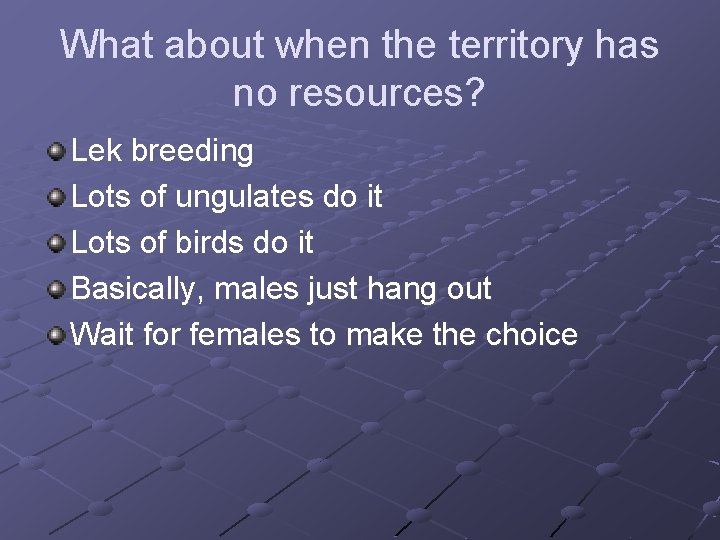 What about when the territory has no resources?

Lek breeding
Lots of ungulates do it
Lots of birds do it
Basically, males just hang out
Wait for females to make the choice